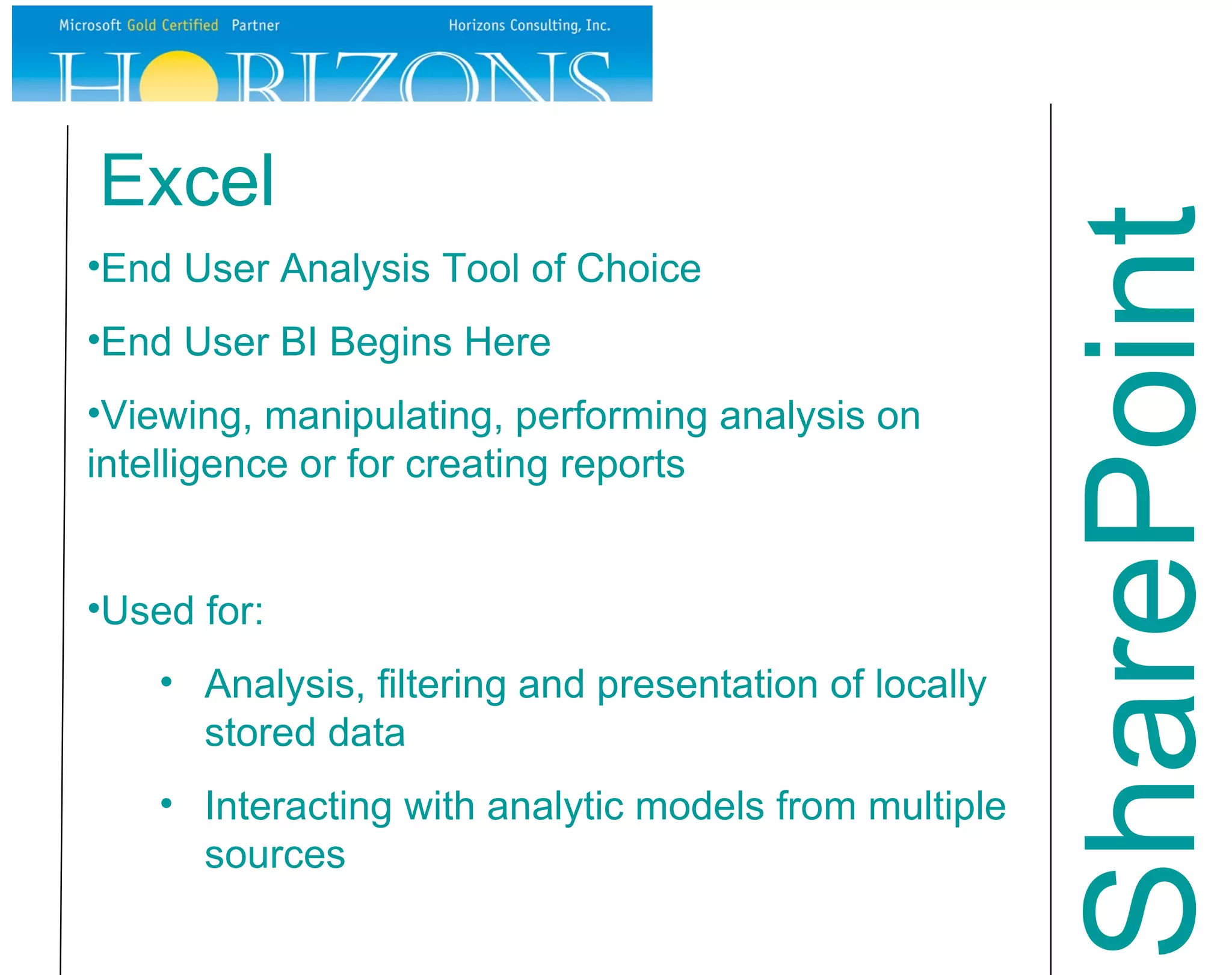 Microsoft Gold Certified Partner

Horizons Consulting, Inc.

HORIZONS

Excel

•End User Analysis Tool of Choice

•End User BI Begins Here

•Viewing, manipulating, performing analysis on intelligence or for creating reports

•Used for:

• Analysis, filtering and presentation of locally stored data

• Interacting with analytic models from multiple sources

SharePoint